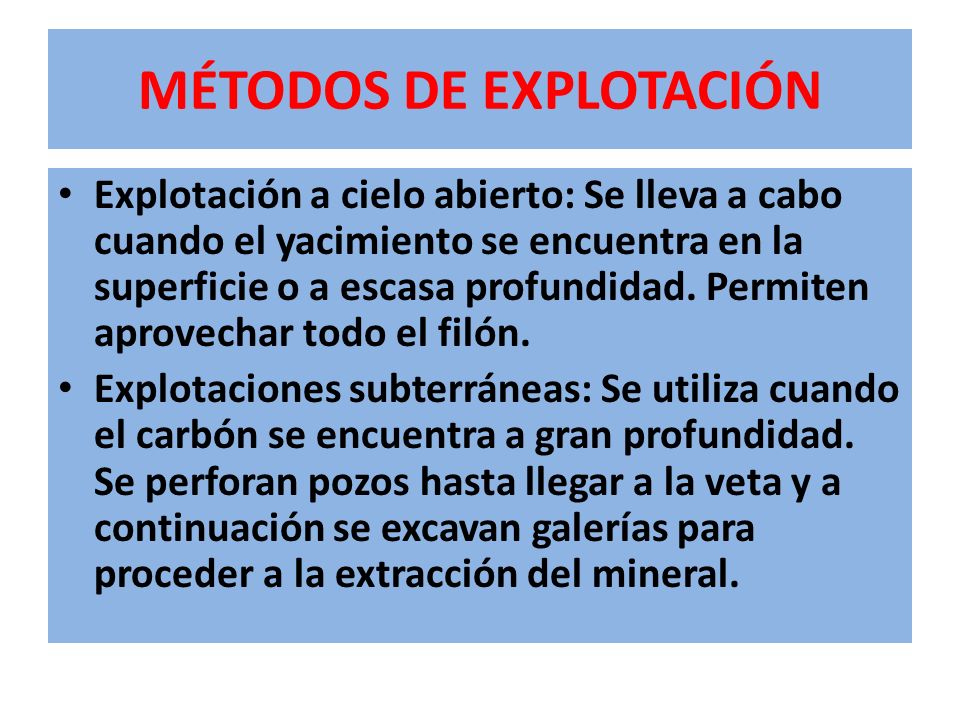 MÉTODOS DE EXPLOTACIÓN

• Explotación a cielo abierto: Se lleva a cabo cuando el yacimiento se encuentra en la superficie o a escasa profundidad. Permiten aprovechar todo el filón.

• Explotaciones subterráneas: Se utiliza cuando el carbón se encuentra a gran profundidad. Se perforan pozos hasta llegar a la veta y a continuación se excavan galerías para proceder a la extracción del mineral.